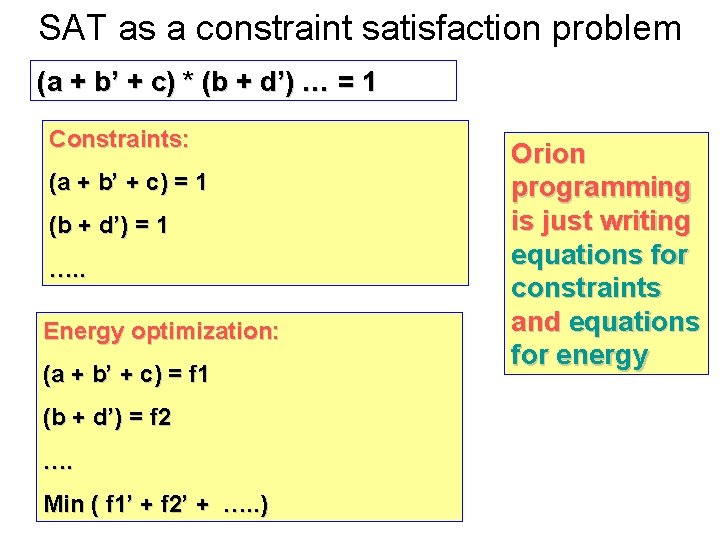 SAT as a constraint satisfaction problem

(a + b' + c) * (b + d') … = 1

Constraints:

(a + b' + c) = 1

(b + d') = 1

…..

Energy optimization:

(a + b' + c) = f1

(b + d') = f2

….

Min ( f1' + f2' + …..)

Orion programming is just writing equations for constraints and equations for energy